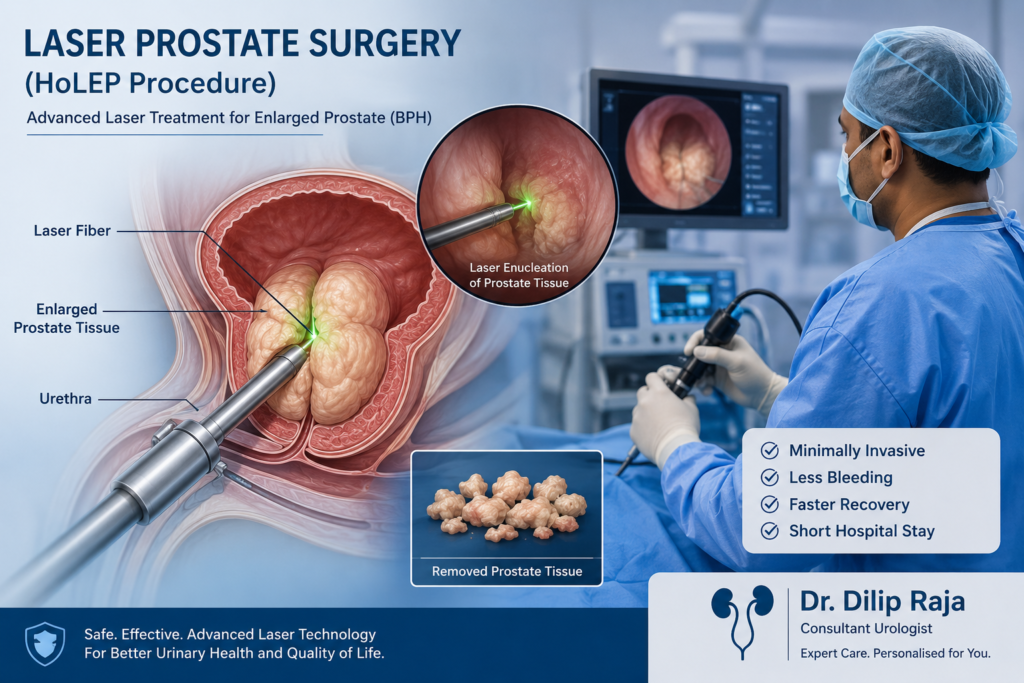 LASER PROSTATE SURGERY
(HoLEP Procedure)

Advanced Laser Treatment for Enlarged Prostate (BPH)

Laser Fiber

Enlarged Prostate Tissue

Urethra

Laser Enucleation of Prostate Tissue

Removed Prostate Tissue

Minimally Invasive
Less Bleeding
Faster Recovery
Short Hospital Stay

Safe. Effective. Advanced Laser Technology For Better Urinary Health and Quality of Life.

Dr. Dilip Raja
Consultant Urologist
Expert Care. Personalised for You.